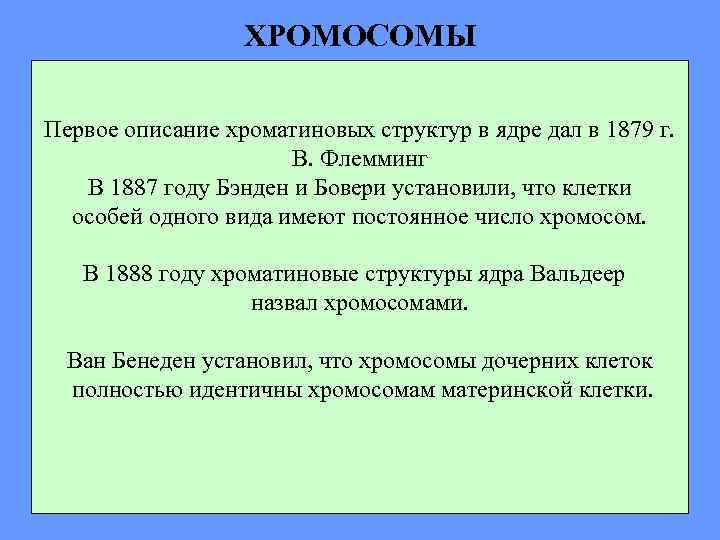 ХРОМОСОМЫ

Первое описание хроматиновых структур в ядре дал в 1879 г. В. Флемминг
В 1887 году Бэнден и Бовери установили, что клетки особей одного вида имеют постоянное число хромосом.

В 1888 году хроматиновые структуры ядра Вальдеер назвал хромосомами.

Ван Бенеден установил, что хромосомы дочерних клеток полностью идентичны хромосомам материнской клетки.